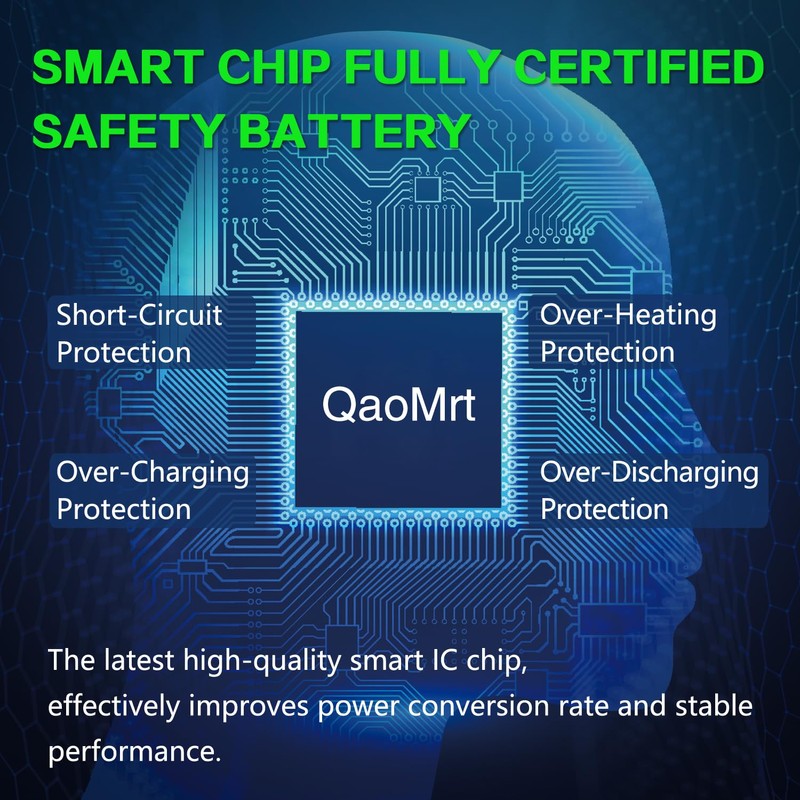 SMART CHIP FULLY CERTIFIED SAFETY BATTERY

Short-Circuit Protection

Over-Heating Protection

QaoMrt

Over-Charging Protection

Over-Discharging Protection

The latest high-quality smart IC chip, effectively improves power conversion rate and stable performance.